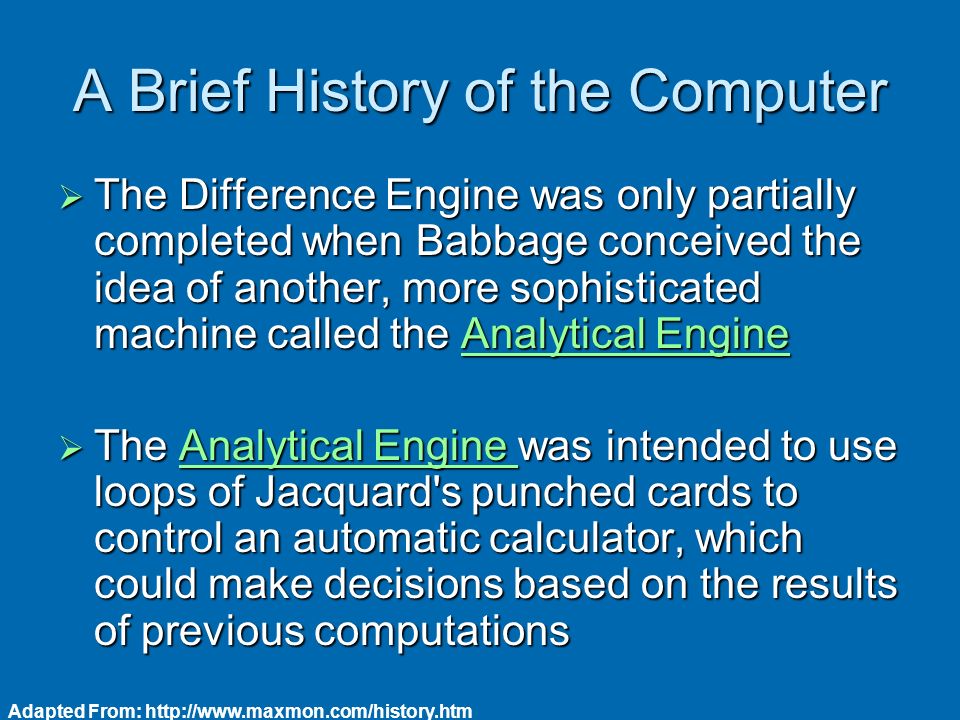 A Brief History of the Computer

➢ The Difference Engine was only partially completed when Babbage conceived the idea of another, more sophisticated machine called the Analytical Engine

➢ The Analytical Engine was intended to use loops of Jacquard's punched cards to control an automatic calculator, which could make decisions based on the results of previous computations

Adapted From: http://www.maxmon.com/history.htm